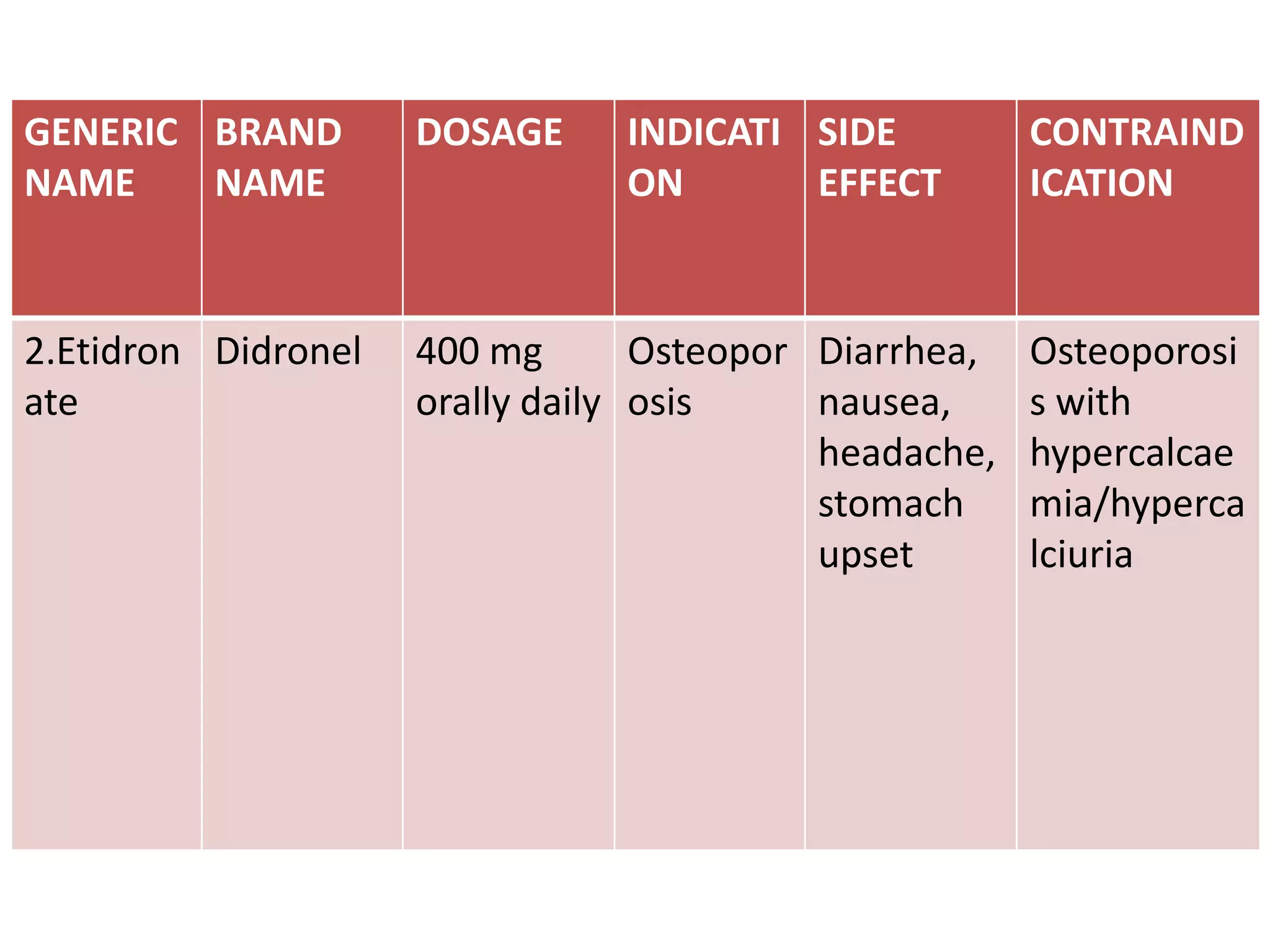 | GENERIC NAME | BRAND NAME | DOSAGE | INDICATION | SIDE EFFECT | CONTRAINDICATION |
|---|---|---|---|---|---|
| 2.Etidronate | Didronel | 400 mg orally daily | Osteoporosis | Diarrhea, nausea, headache, stomach upset | Osteoporosis with hypercalcaemia/hypercalciuria |